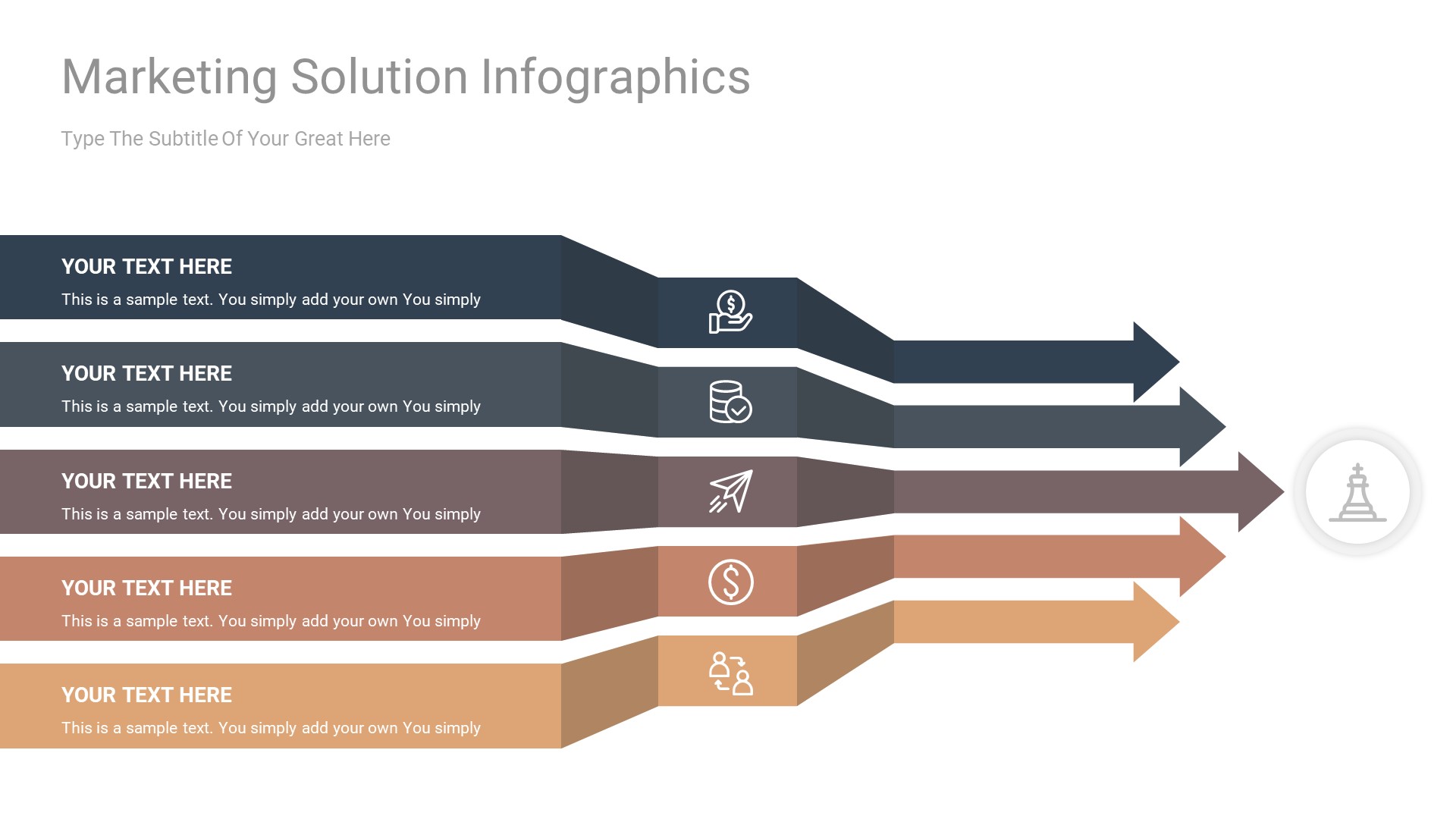 Marketing Solution Infographics

Type The Subtitle Of Your Great Here

YOUR TEXT HERE

This is a sample text. You simply add your own You simply

YOUR TEXT HERE

This is a sample text. You simply add your own You simply

YOUR TEXT HERE

This is a sample text. You simply add your own You simply

YOUR TEXT HERE

This is a sample text. You simply add your own You simply

YOUR TEXT HERE

This is a sample text. You simply add your own You simply